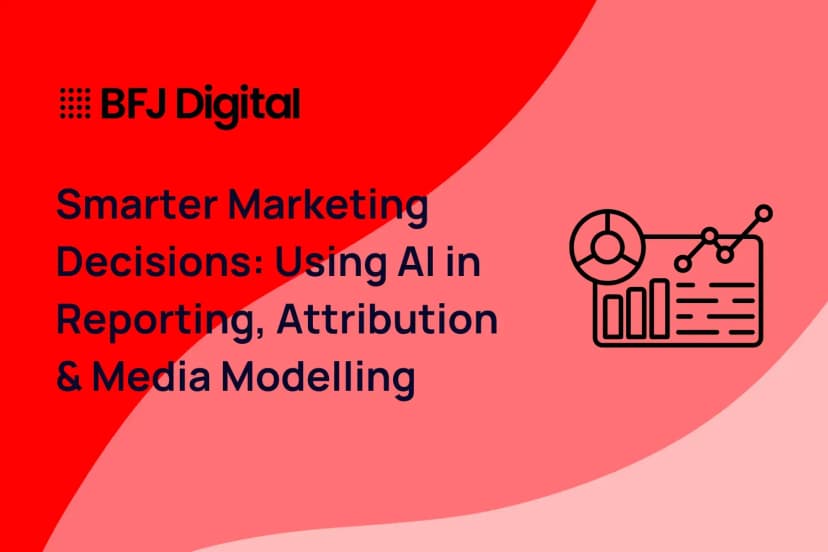 BFJ Digital

Smarter Marketing Decisions: Using AI in Reporting, Attribution & Media Modelling